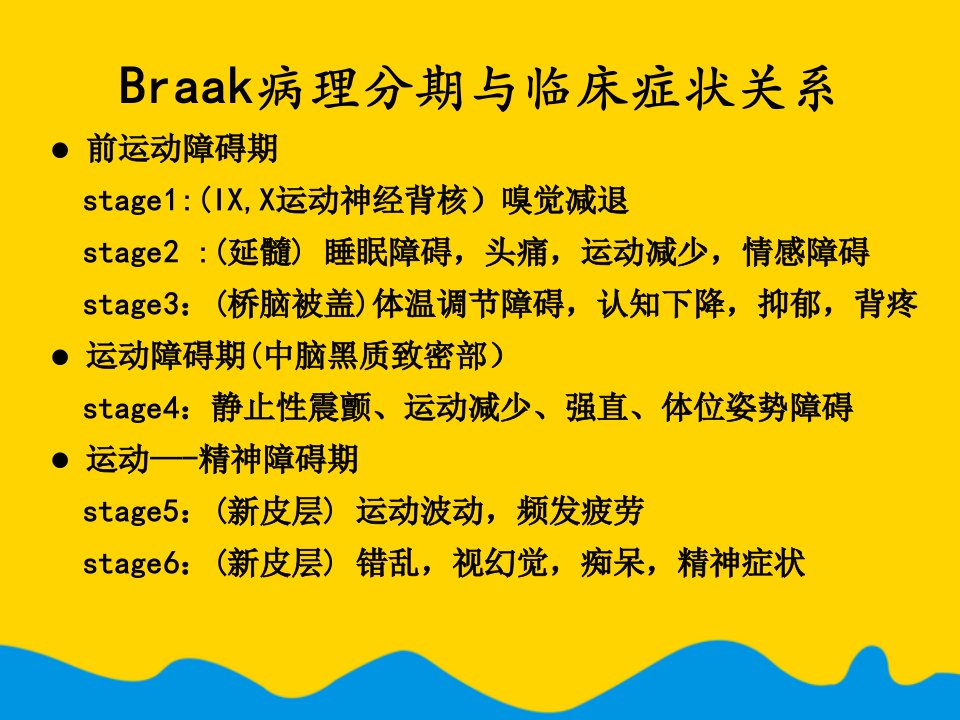 Braak病理分期与临床症状关系

● 前运动障碍期

stage1:(IX,X运动神经背核）嗅觉减退

stage2 :(延髓) 睡眠障碍，头痛，运动减少，情感障碍

stage3：(桥脑被盖)体温调节障碍，认知下降，抑郁，背疼

● 运动障碍期(中脑黑质致密部）

stage4：静止性震颤、运动减少、强直、体位姿势障碍

● 运动——精神障碍期

stage5：(新皮层) 运动波动，频发疲劳

stage6：(新皮层) 错乱，视幻觉，痴呆，精神症状